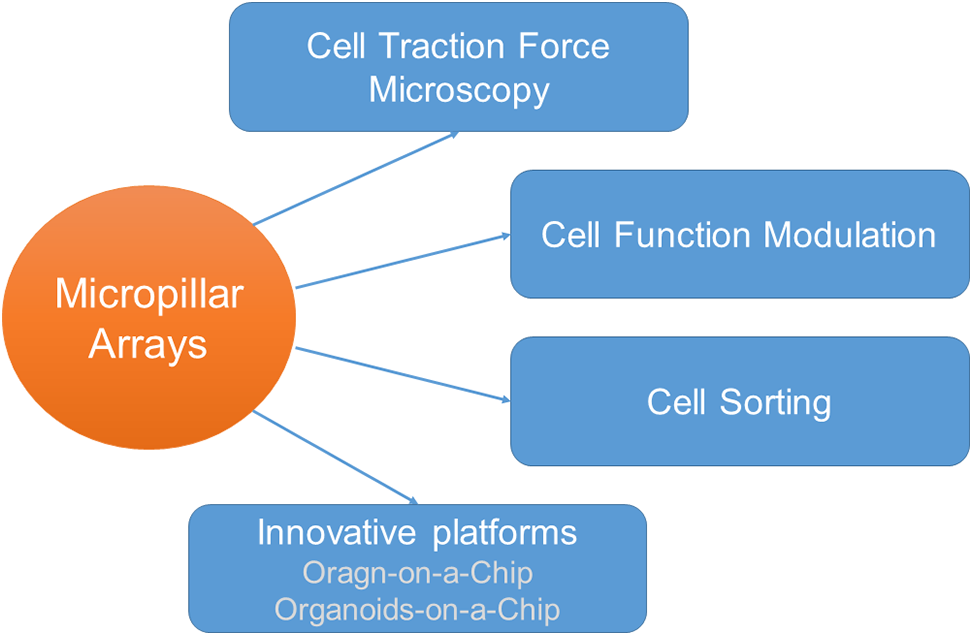 Micropillar Arrays

Cell Traction Force Microscopy

Cell Function Modulation

Cell Sorting

Innovative platforms
Oragn-on-a-Chip
Organoids-on-a-Chip